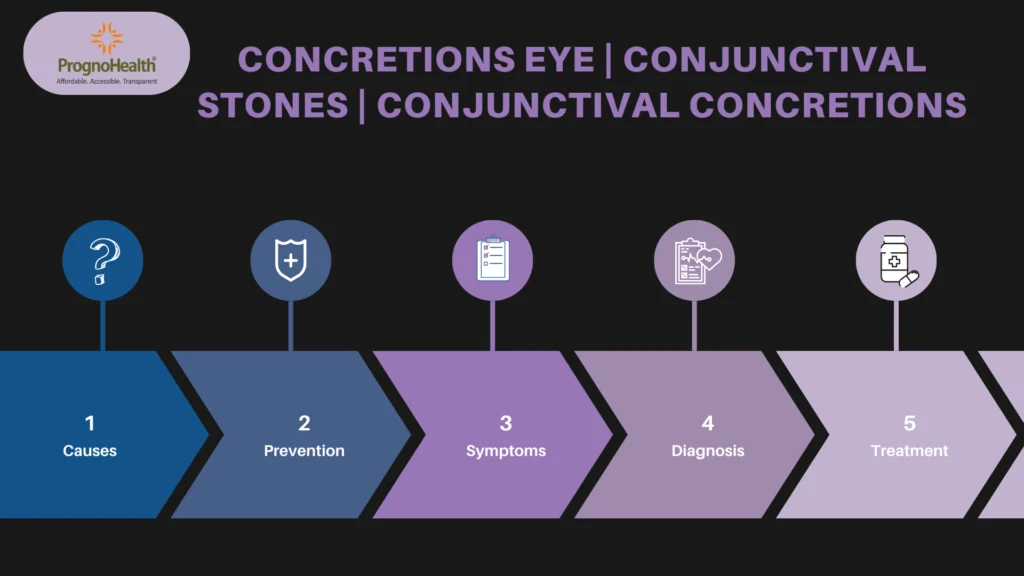 PrognoHealth
Affordable. Accessible. Transparent

CONCRETIONS EYE | CONJUNCTIVAL STONES | CONJUNCTIVAL CONCRETIONS

1
Causes

2
Prevention

3
Symptoms

4
Diagnosis

5
Treatment